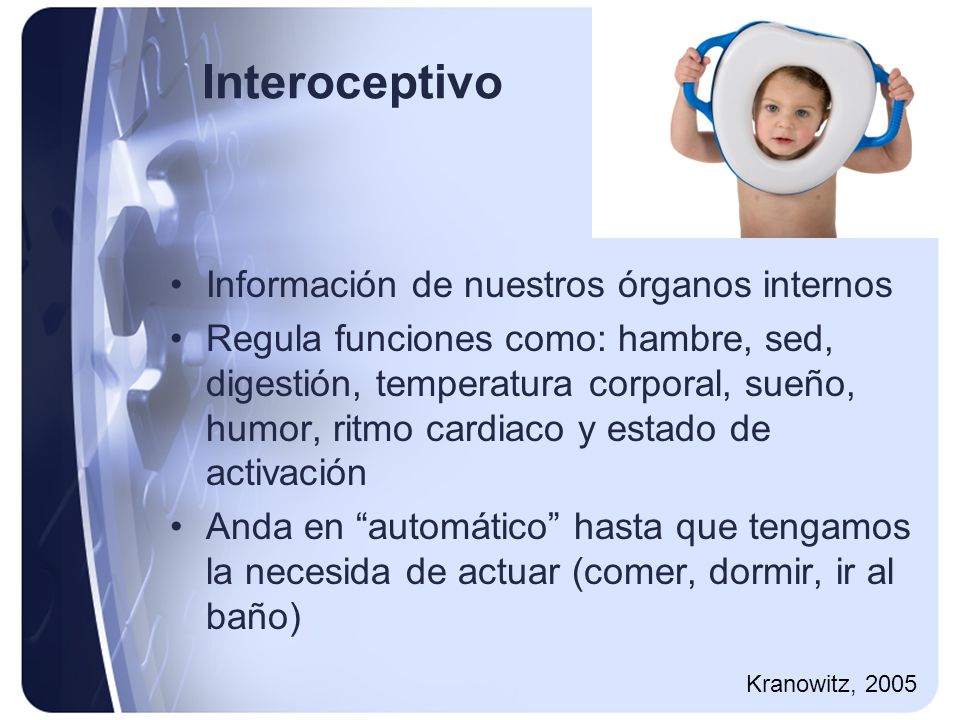 Interoceptivo

• Información de nuestros órganos internos
• Regula funciones como: hambre, sed, digestión, temperatura corporal, sueño, humor, ritmo cardiaco y estado de activación
• Anda en “automático” hasta que tengamos la necesida de actuar (comer, dormir, ir al baño)

Kranowitz, 2005